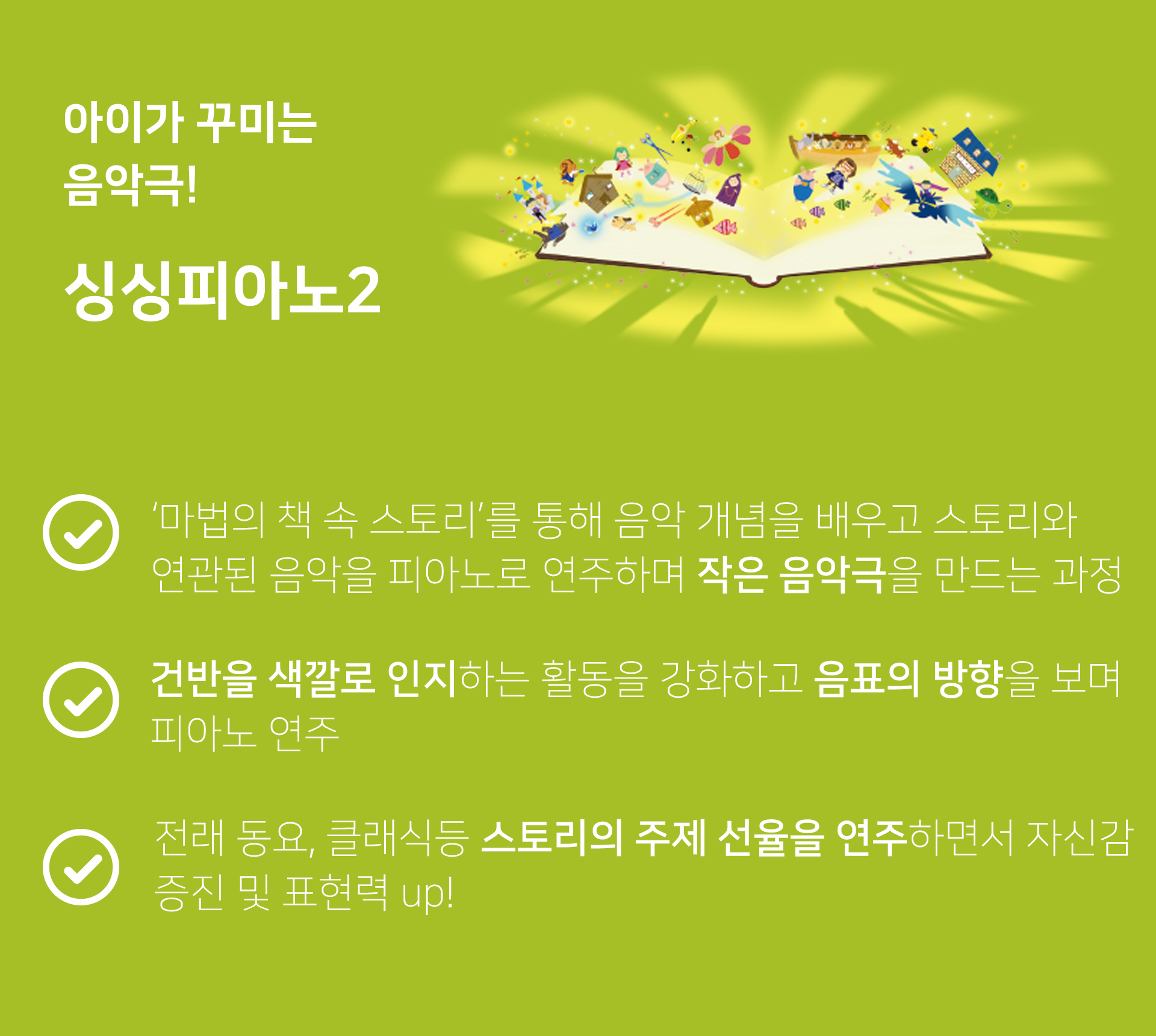 아이가 꾸미는
음악극!

싱싱피아노2

'마법의 책 속 스토리'를 통해 음악 개념을 배우고 스토리와 연관된 음악을 피아노로 연주하며 작은 음악극을 만드는 과정

건반을 색깔로 인지하는 활동을 강화하고 음표의 방향을 보며 피아노 연주

전래 동요, 클래식등 스토리의 주제 선율을 연주하면서 자신감 증진 및 표현력 up!